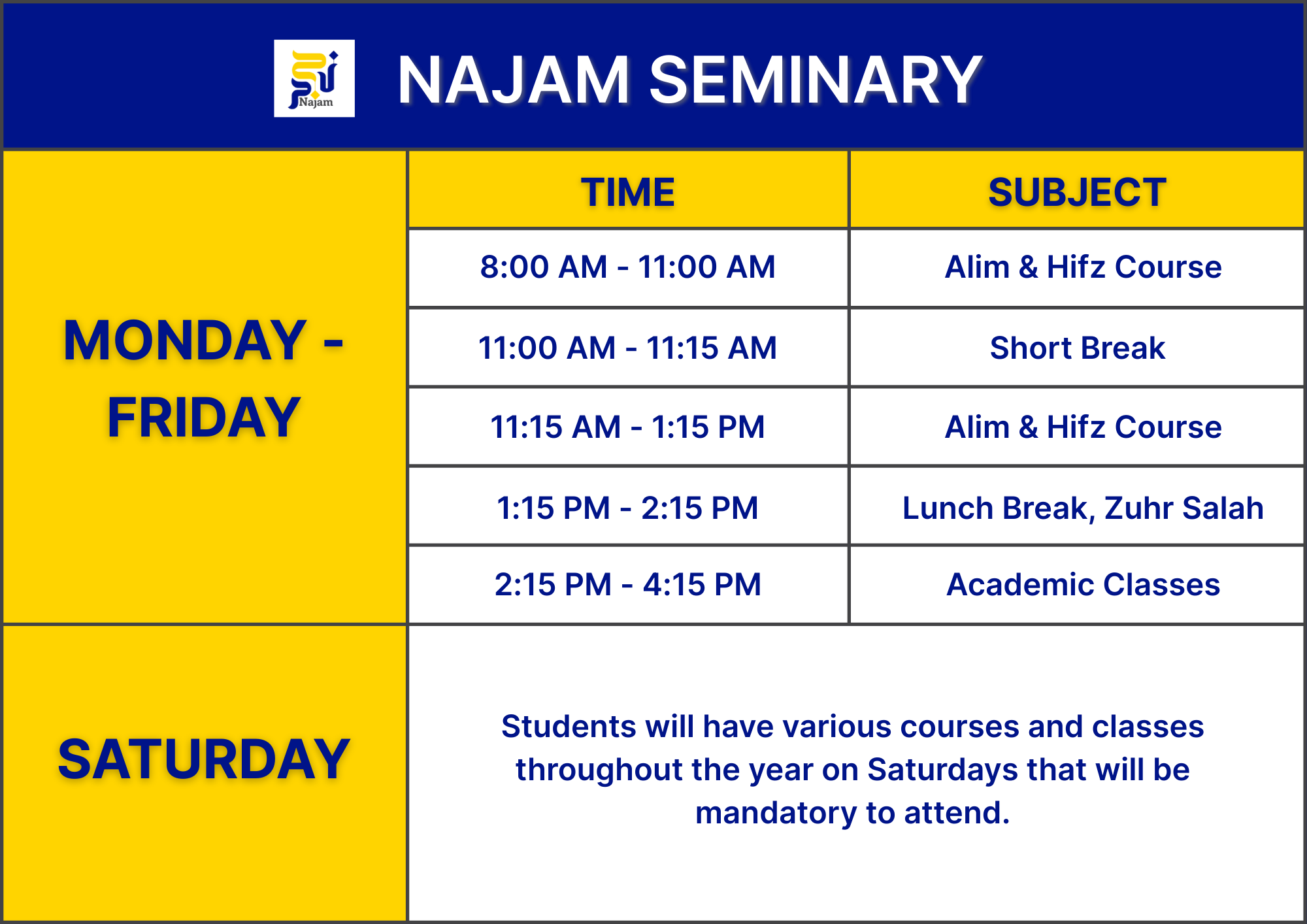 Najam

NAJAM SEMINARY

|  | TIME | SUBJECT |
|---|---|---|
| MONDAY - FRIDAY | 8:00 AM - 11:00 AM | Alim & Hifz Course |
| | 11:00 AM - 11:15 AM | Short Break |
| | 11:15 AM - 1:15 PM | Alim & Hifz Course |
| | 1:15 PM - 2:15 PM | Lunch Break, Zuhr Salah |
| | 2:15 PM - 4:15 PM | Academic Classes |
| SATURDAY | Students will have various courses and classes throughout the year on Saturdays that will be mandatory to attend. | |